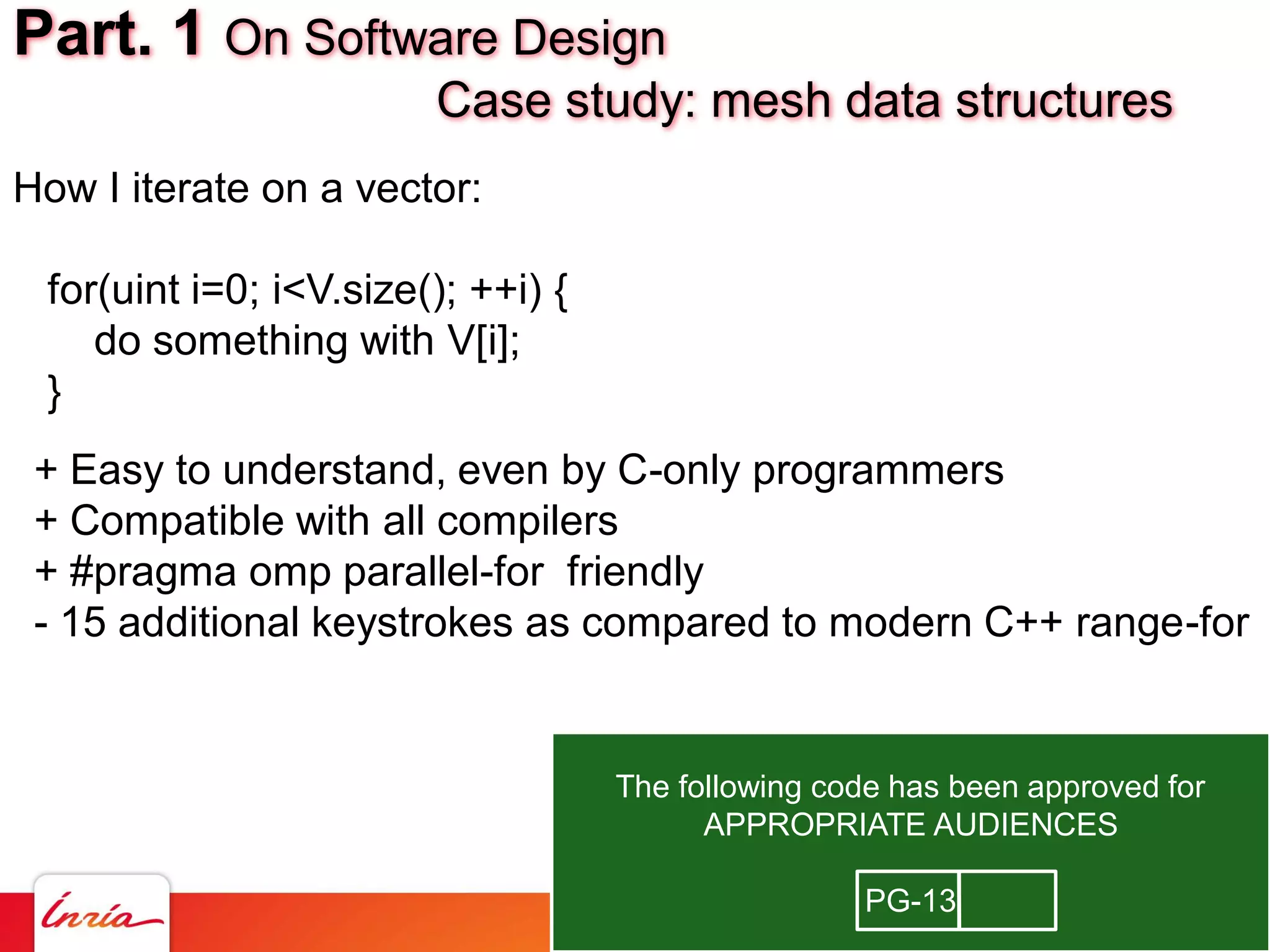 Part. 1 On Software Design
Case study: mesh data structures

How I iterate on a vector:

for(uint i=0; i<V.size(); ++i) {
do something with V[i];
}

+ Easy to understand, even by C-only programmers
+ Compatible with all compilers
+ #pragma omp parallel-for friendly
- 15 additional keystrokes as compared to modern C++ range-for

The following code has been approved for APPROPRIATE AUDIENCES

PG-13

Inria